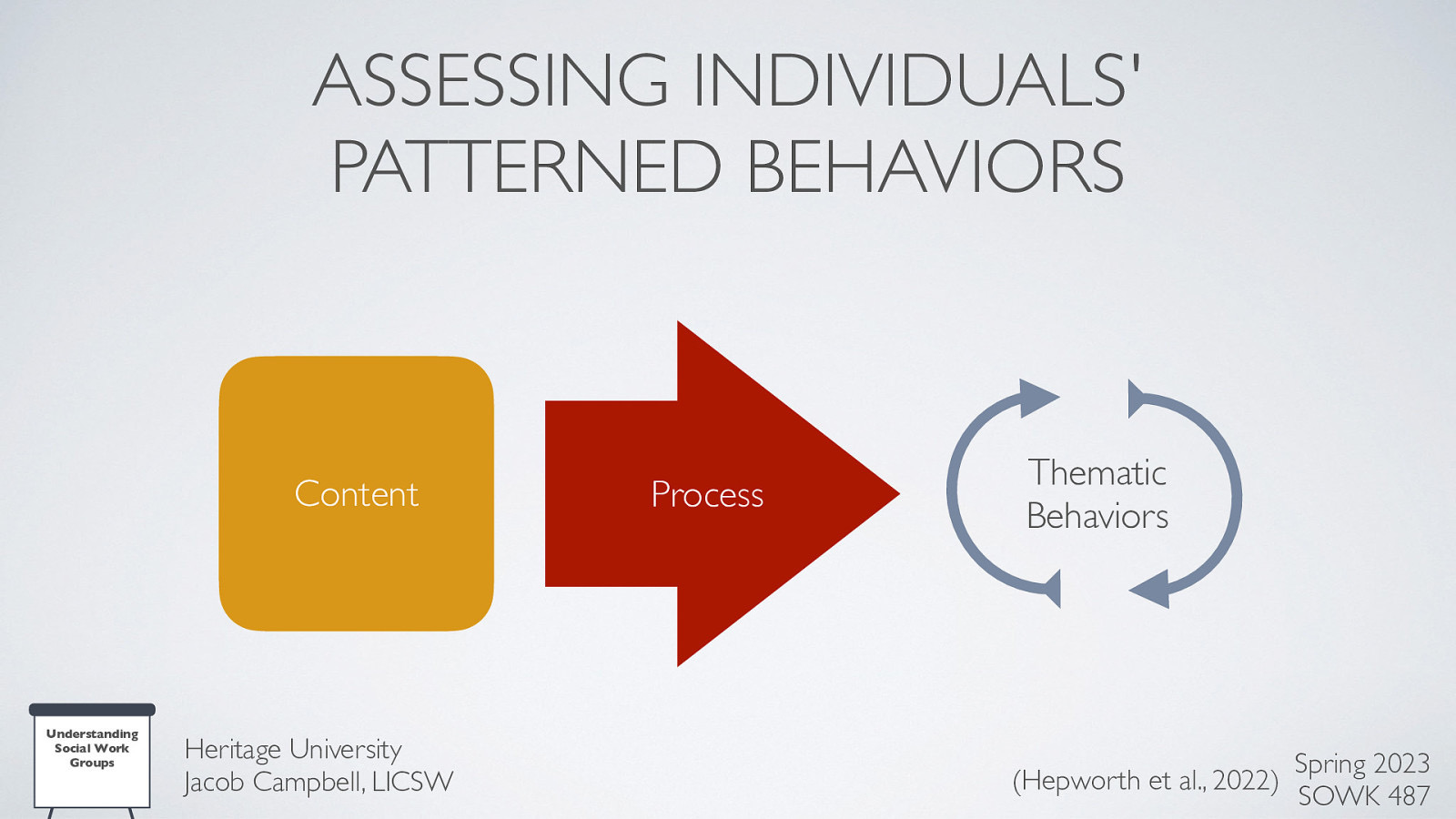 ASSESSING INDIVIDUALS' PATTERNED BEHAVIORS

Content

Process

Thematic Behaviors

Understanding Social Work Groups

Heritage University
Jacob Campbell, LICSW

(Hepworth et al., 2022)

Spring 2023
SOWK 487